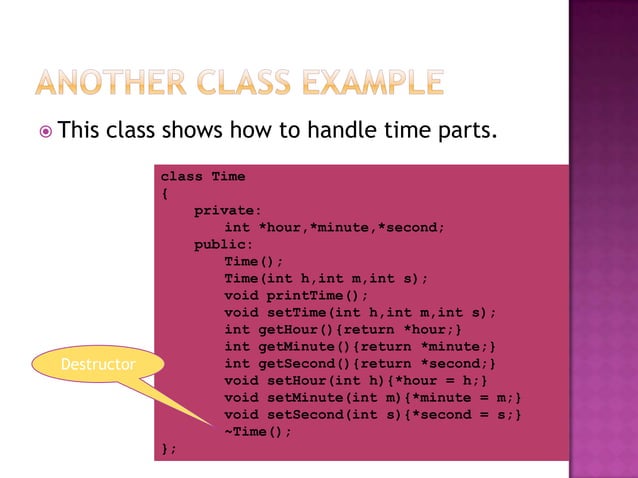 ANOTHER CLASS EXAMPLE

This class shows how to handle time parts.

class Time
{
    private:
        int *hour,*minute,*second;
    public:
        Time();
        Time(int h,int m,int s);
        void printTime();
        void setTime(int h,int m,int s);
        int getHour(){return *hour;}
        int getMinute(){return *minute;}
        int getSecond(){return *second;}
        void setHour(int h){*hour = h;}
        void setMinute(int m){*minute = m;}
        void setSecond(int s){*second = s;}
        ~Time();
};

Destructor